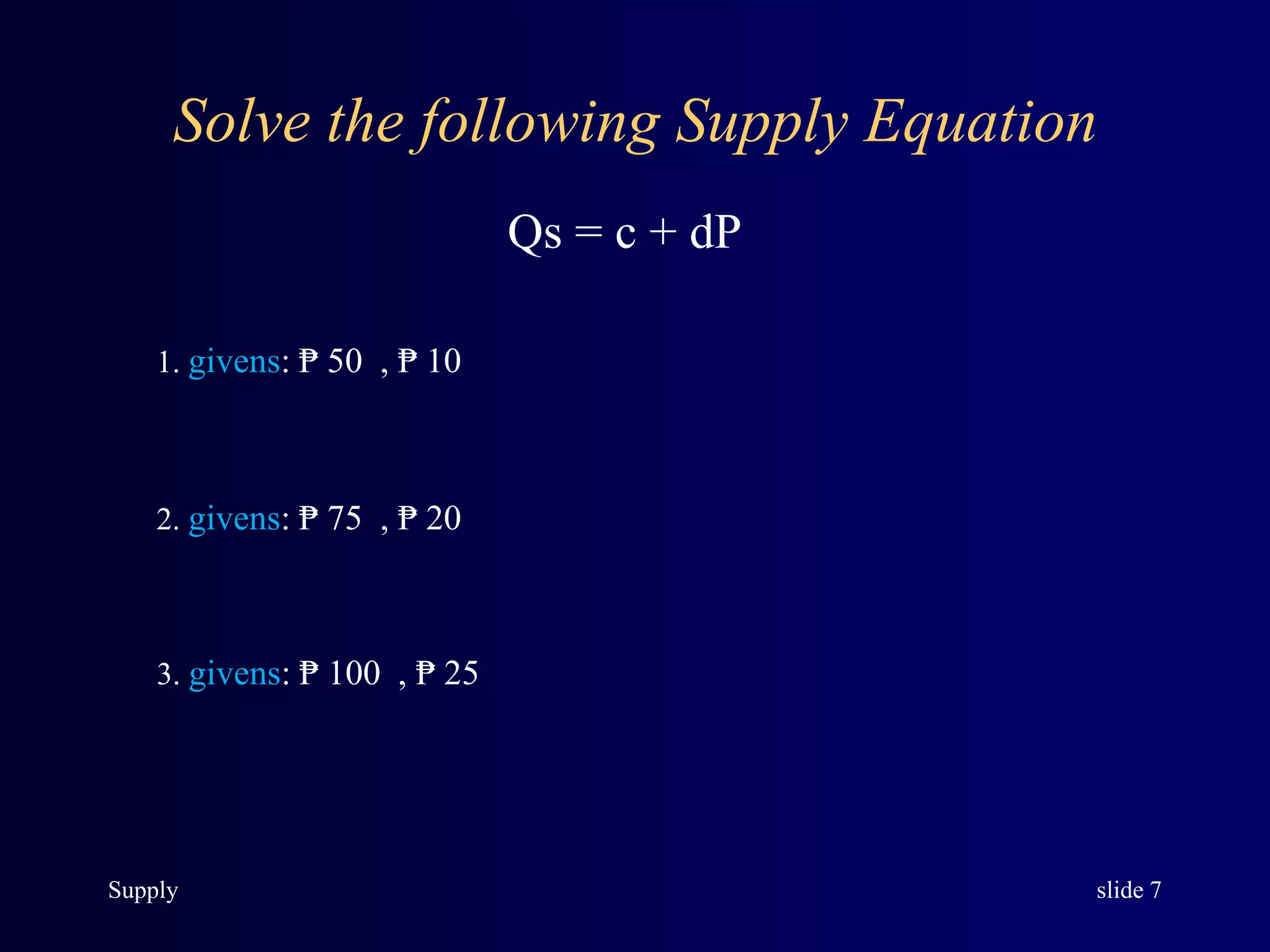 Solve the following Supply Equation

Qs = c + dP

1. givens: ₱ 50 , ₱ 10

2. givens: ₱ 75 , ₱ 20

3. givens: ₱ 100 , ₱ 25

Supply

slide 7